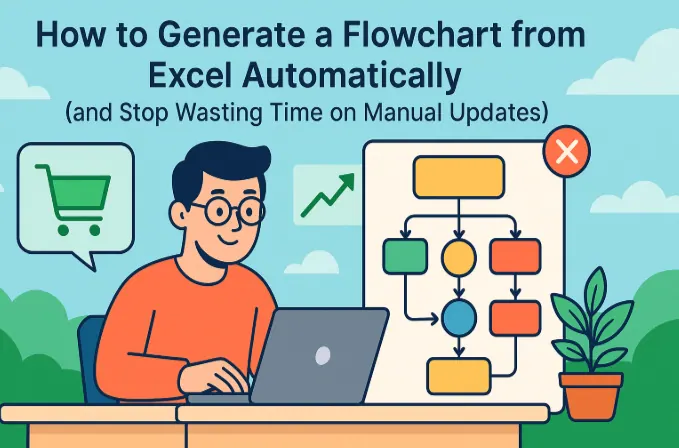 How to Generate a Flowchart from Excel Automatically
(and Stop Wasting Time on Manual Updates)